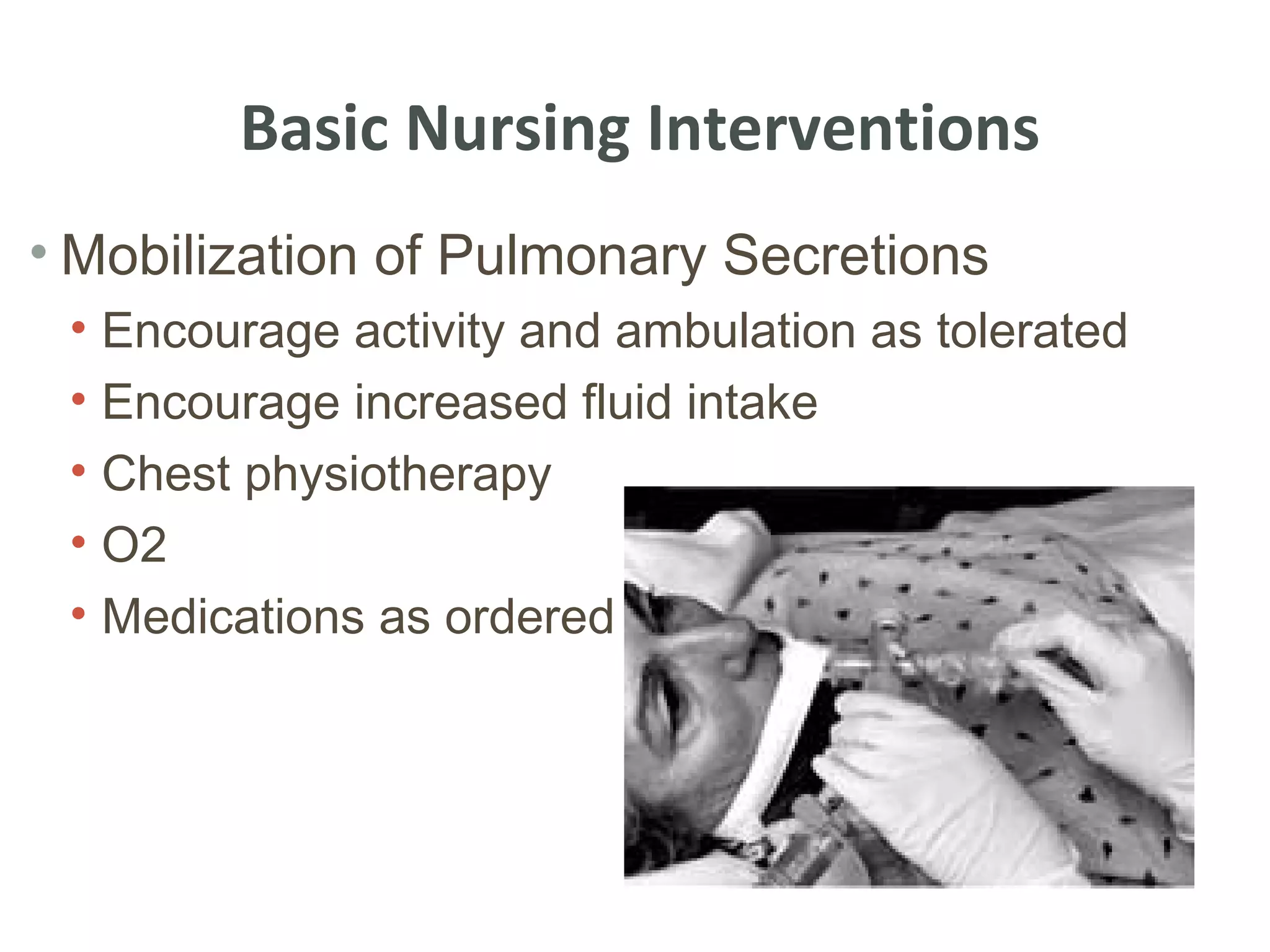 Basic Nursing Interventions

• Mobilization of Pulmonary Secretions
  • Encourage activity and ambulation as tolerated
  • Encourage increased fluid intake
  • Chest physiotherapy
  • O2
  • Medications as ordered